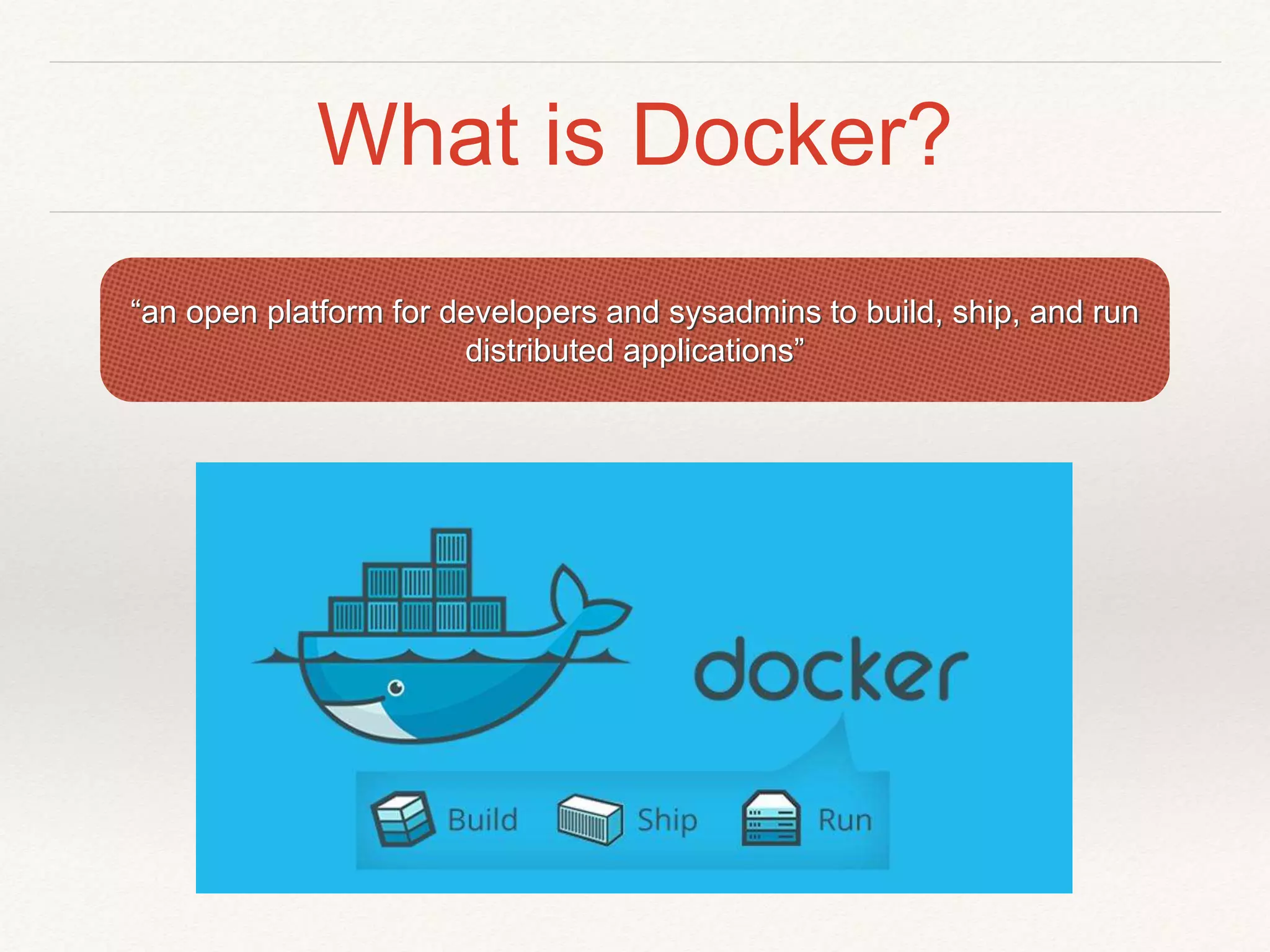 What is Docker?

“an open platform for developers and sysadmins to build, ship, and run distributed applications”

docker

Build Ship Run